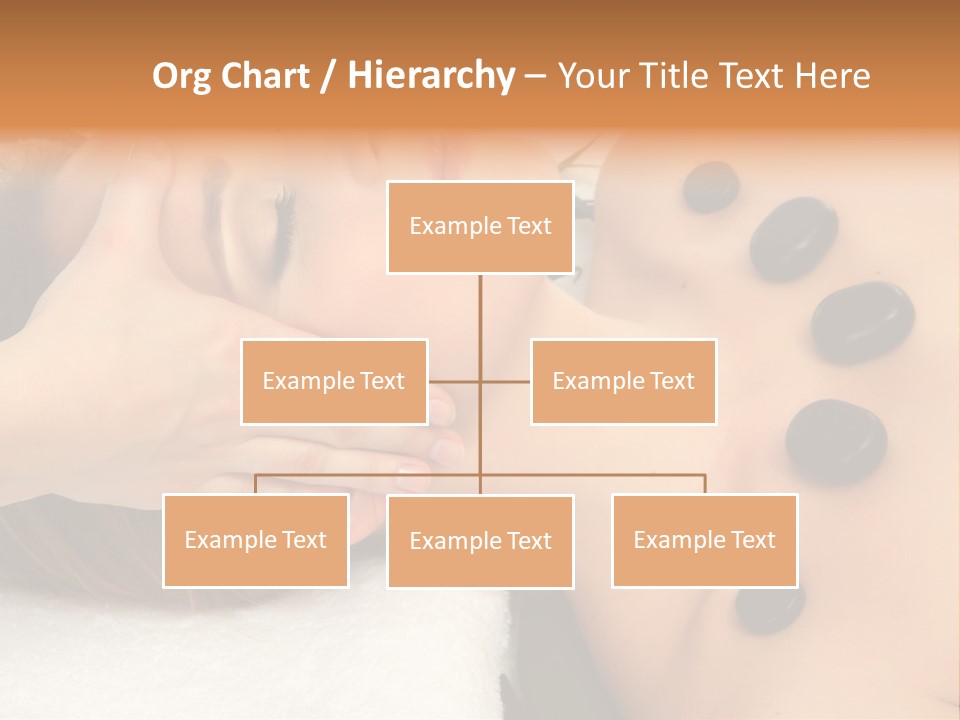 Org Chart / Hierarchy – Your Title Text Here

Example Text

Example Text

Example Text

Example Text

Example Text

Example Text